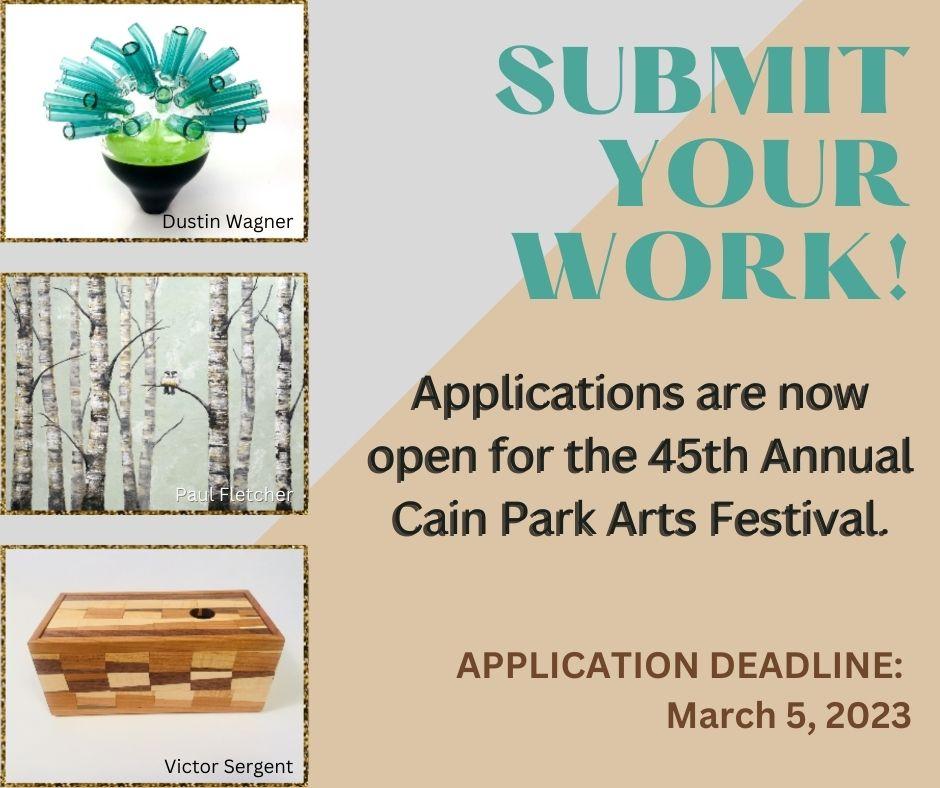 Dustin Wagner

Paul Fletcher

Victor Sergent

SUBMIT YOUR WORK!

Applications are now open for the 45th Annual Cain Park Arts Festival.

APPLICATION DEADLINE: March 5, 2023